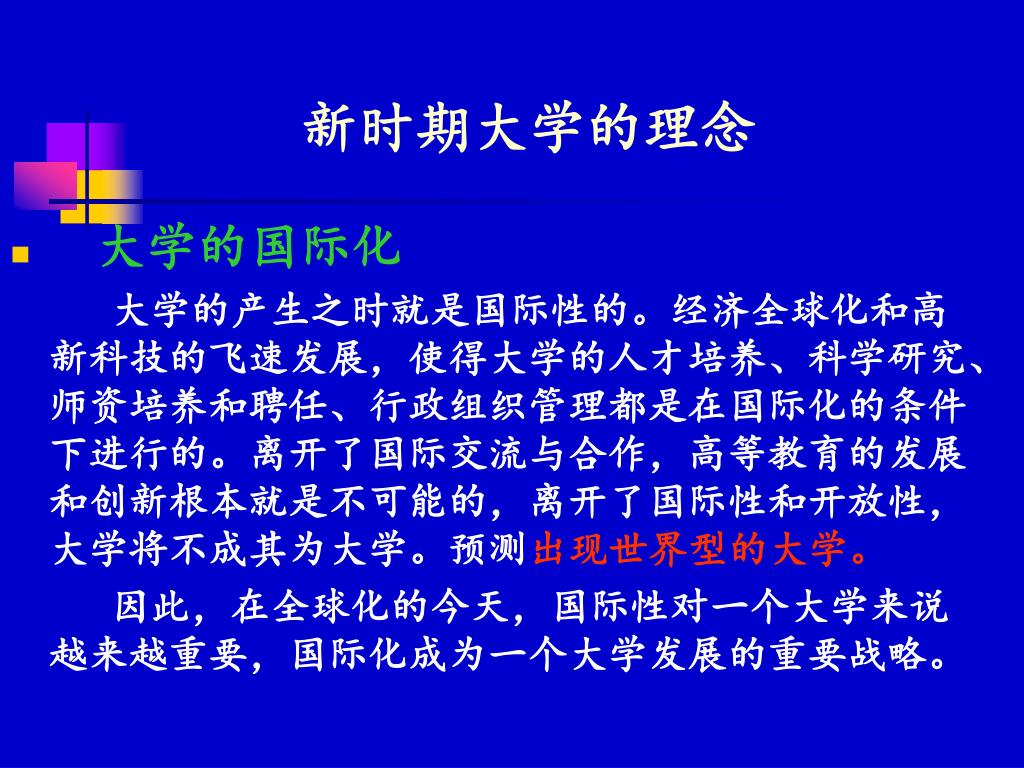 新时期大学的理念

大学的国际化

大学的产生之时就是国际性的。经济全球化和高新科技的飞速发展，使得大学的人才培养、科学研究、师资培养和聘任、行政组织管理都是在国际化的条件下进行的。离开了国际交流与合作，高等教育的发展和创新根本就是不可能的，离开了国际性和开放性，大学将不成其为大学。预测出现世界型的大学。

因此，在全球化的今天，国际性对一个大学来说越来越重要，国际化成为一个大学发展的重要战略。